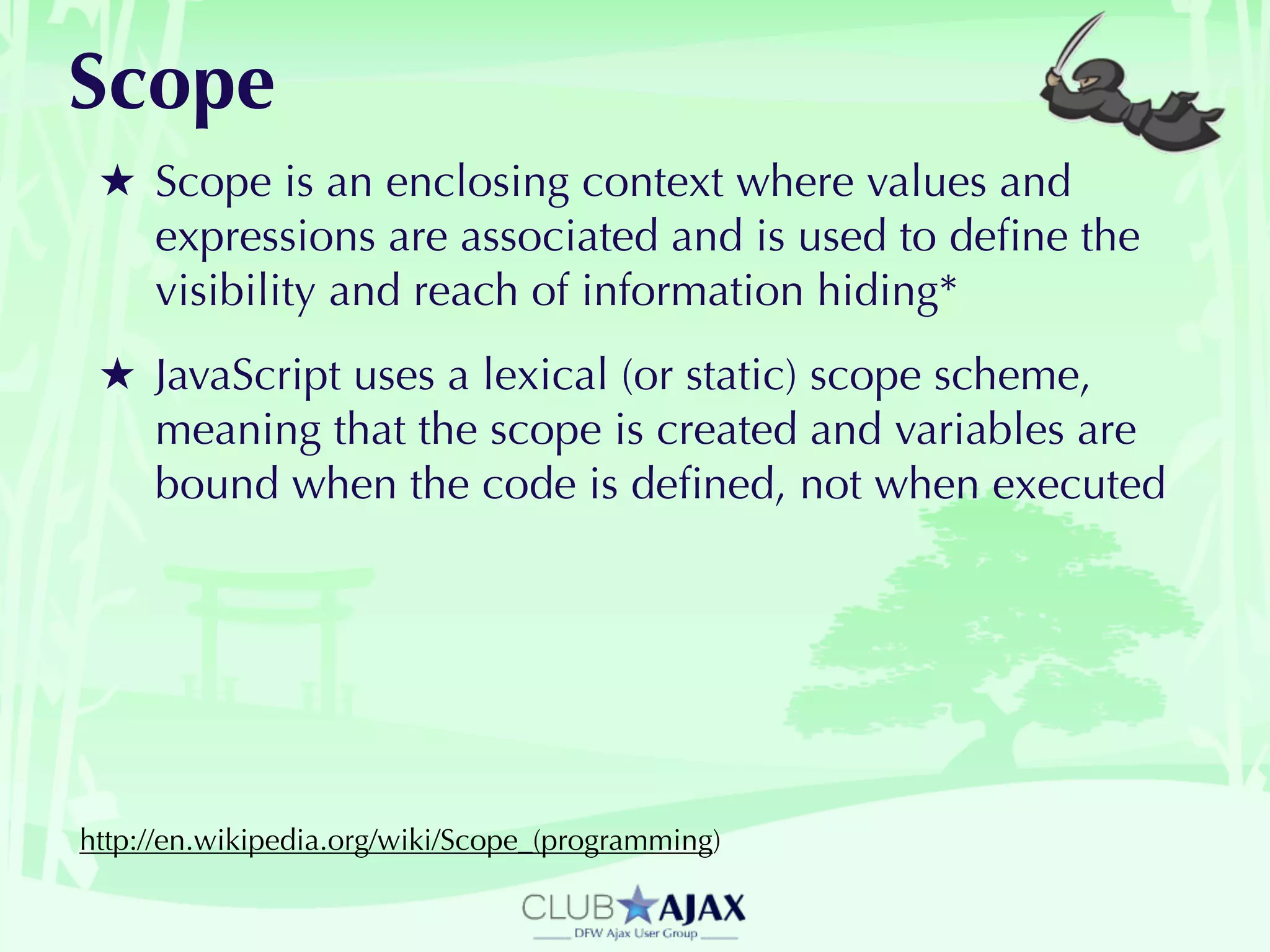 Scope

★ Scope is an enclosing context where values and expressions are associated and is used to define the visibility and reach of information hiding*

★ JavaScript uses a lexical (or static) scope scheme, meaning that the scope is created and variables are bound when the code is defined, not when executed

http://en.wikipedia.org/wiki/Scope_(programming)

CLUB AJAX
DFW Ajax User Group